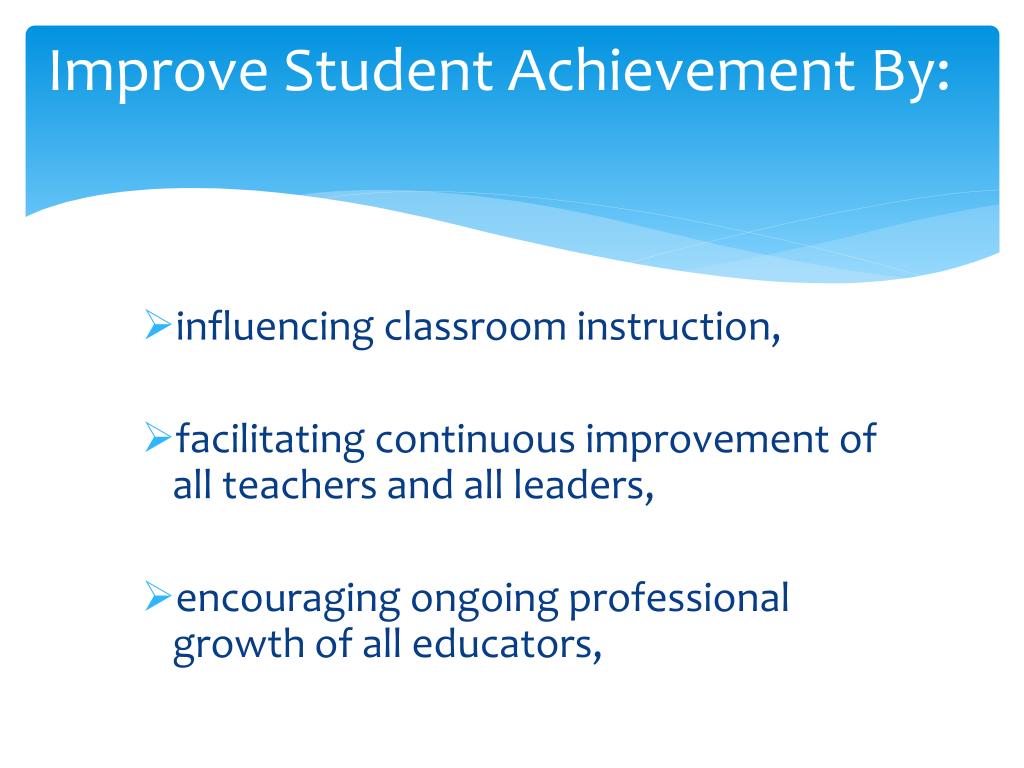 Improve Student Achievement By:

➢influencing classroom instruction,

➢facilitating continuous improvement of all teachers and all leaders,

➢encouraging ongoing professional growth of all educators,